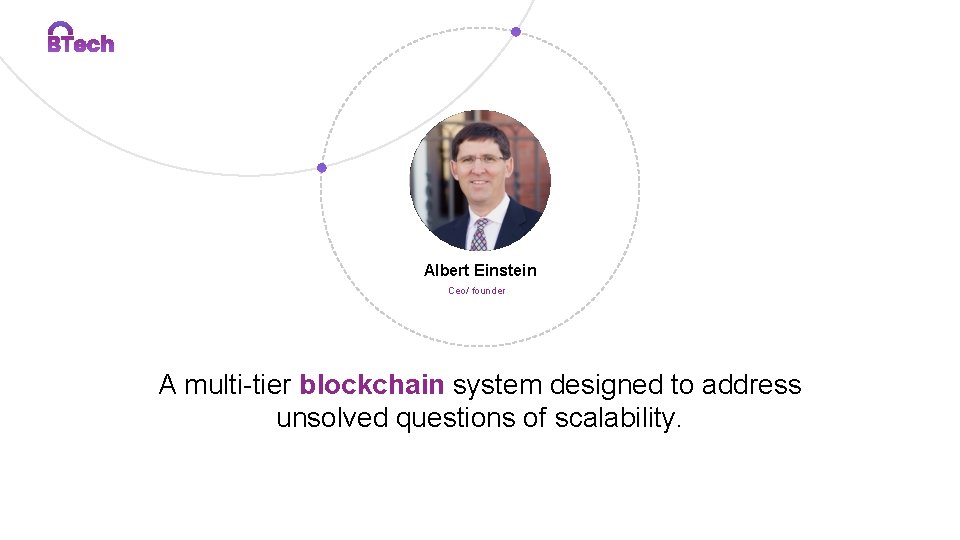 BTech

Albert Einstein

Ceo/ founder

A multi-tier blockchain system designed to address unsolved questions of scalability.